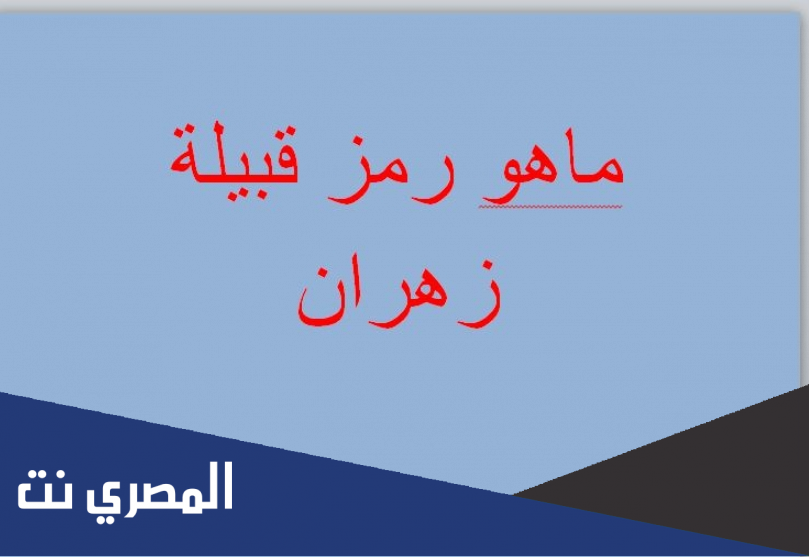 ماهو رمز قبيلة زهران

المصري نت